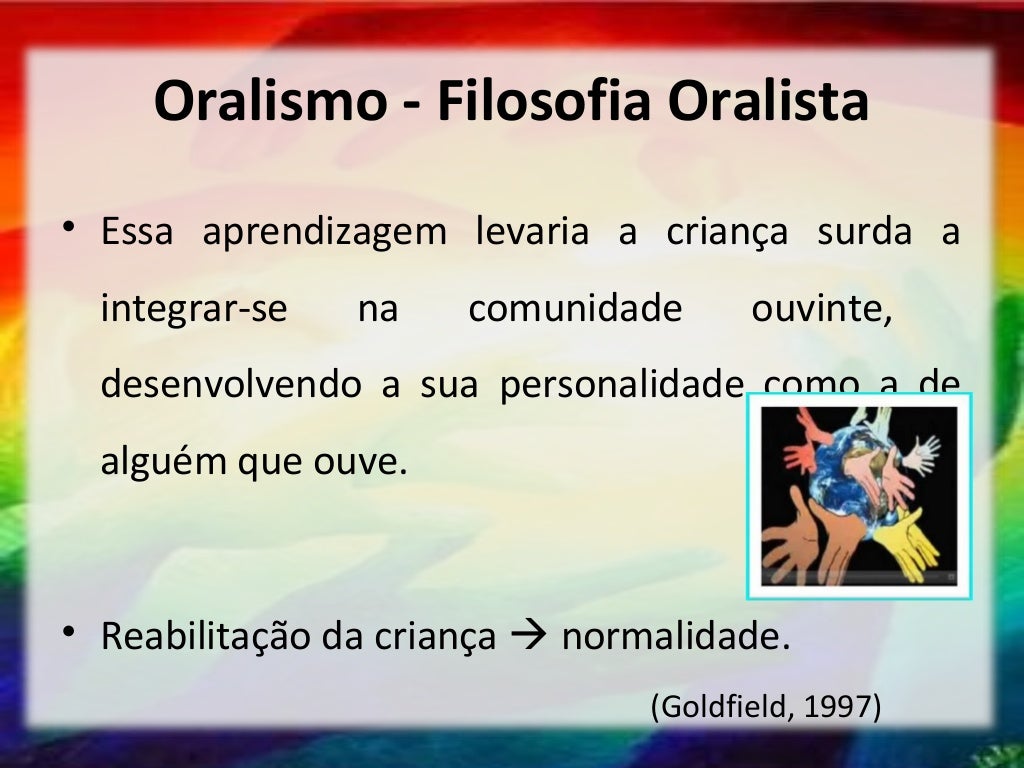 Oralismo - Filosofia Oralista

• Essa aprendizagem levaria a criança surda a integrar-se na comunidade ouvinte, desenvolvendo a sua personalidade como a de alguém que ouve.

• Reabilitação da criança → normalidade.

(Goldfield, 1997)